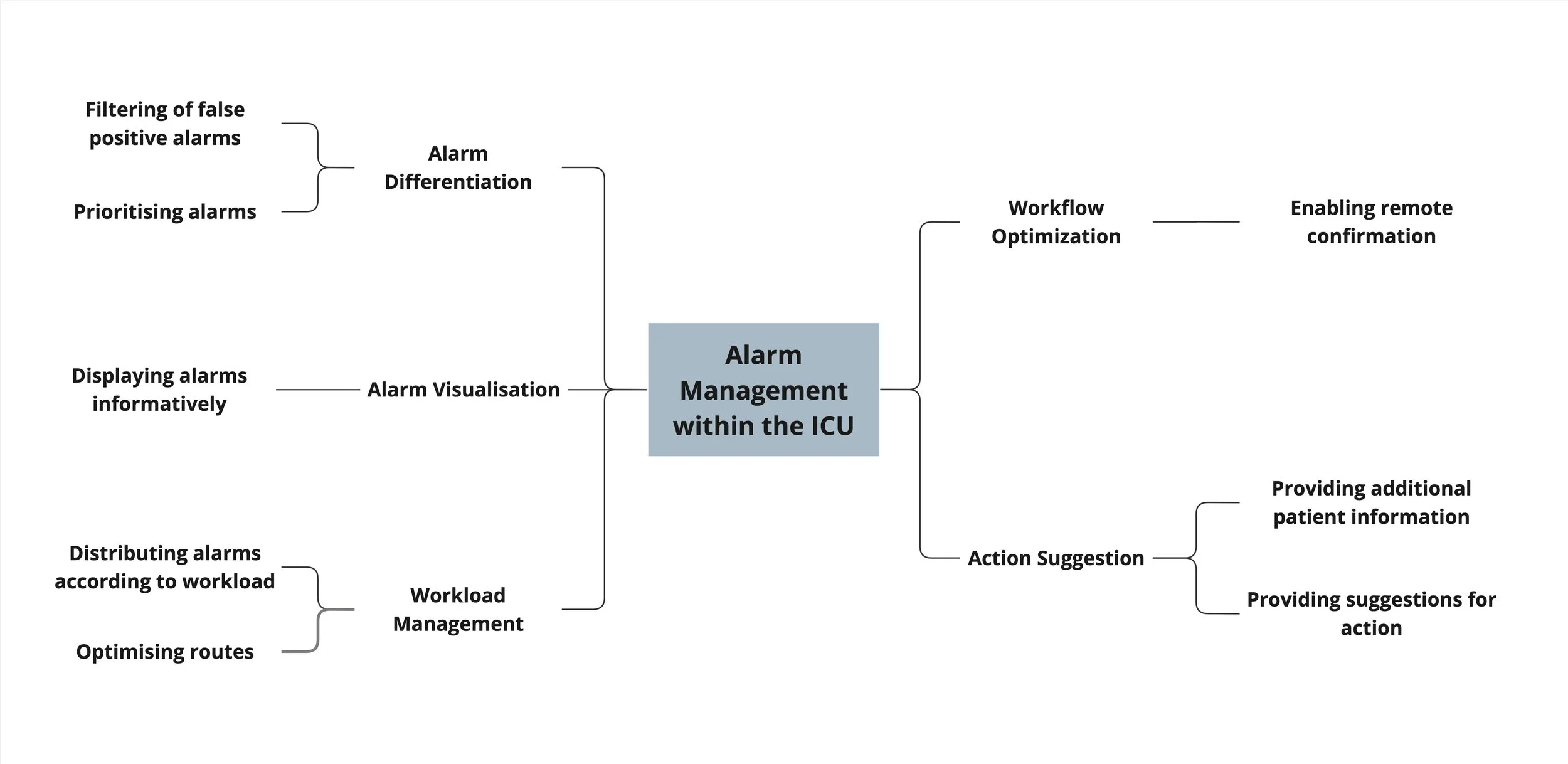 Filtering of false positive alarms

Prioritising alarms

Alarm Differentiation

Displaying alarms informatively

Alarm Visualisation

Distributing alarms according to workload

Optimising routes

Workload Management

Alarm Management within the ICU

Workflow Optimization

Enabling remote confirmation

Action Suggestion

Providing additional patient information

Providing suggestions for action